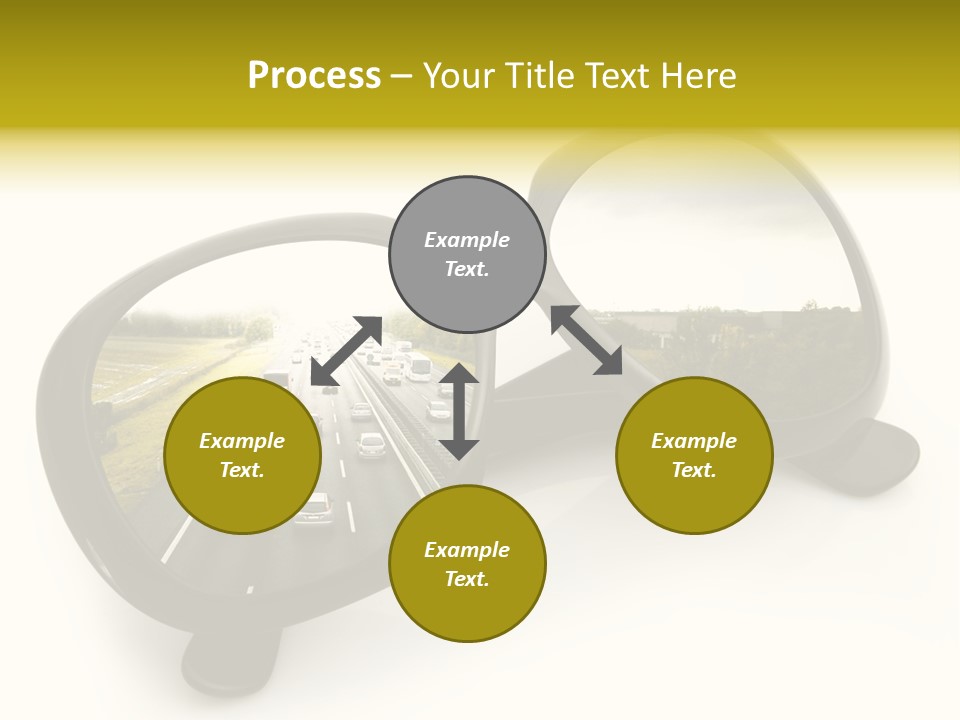 Process – Your Title Text Here

Example Text.

Example Text.

Example Text.

Example Text.